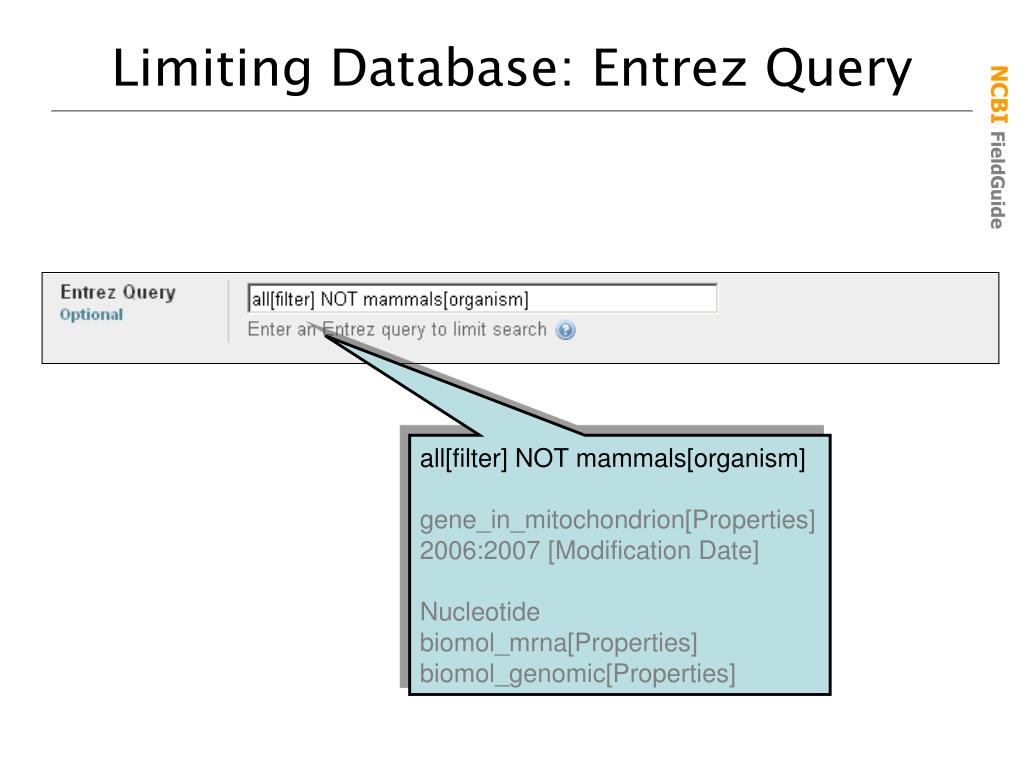 Limiting Database: Entrez Query

NCBI FieldGuide

Entrez Query
Optional

all[filter] NOT mammals[organism]

Enter an Entrez query to limit search

all[filter] NOT mammals[organism]

gene_in_mitochondrion[Properties]
2006:2007 [Modification Date]

Nucleotide
biomol_mrna[Properties]
biomol_genomic[Properties]